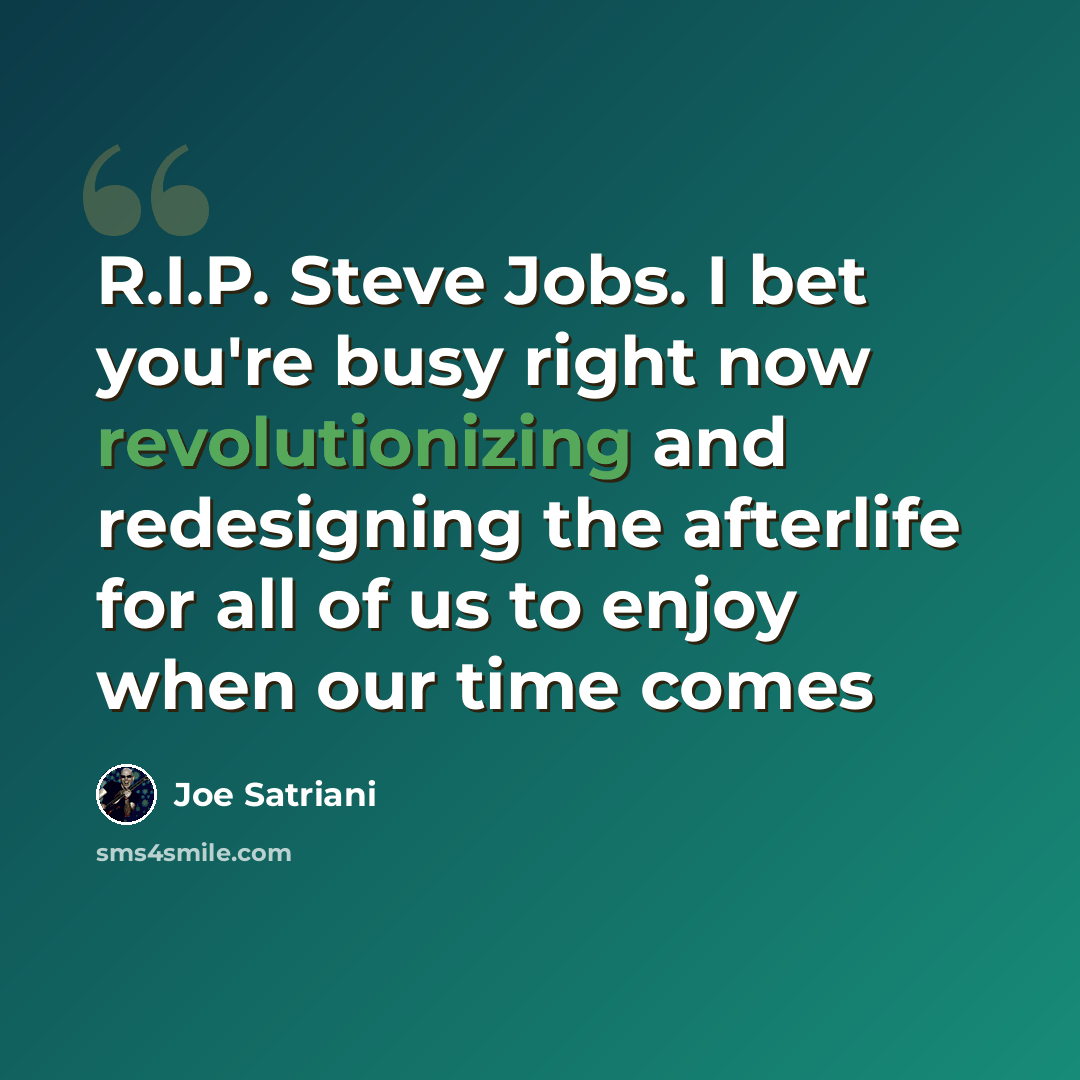 R.I.P. Steve Jobs. I bet you're busy right now revolutionizing and redesigning the afterlife for all of us to enjoy when our time comes

Joe Satriani

sms4smile.com